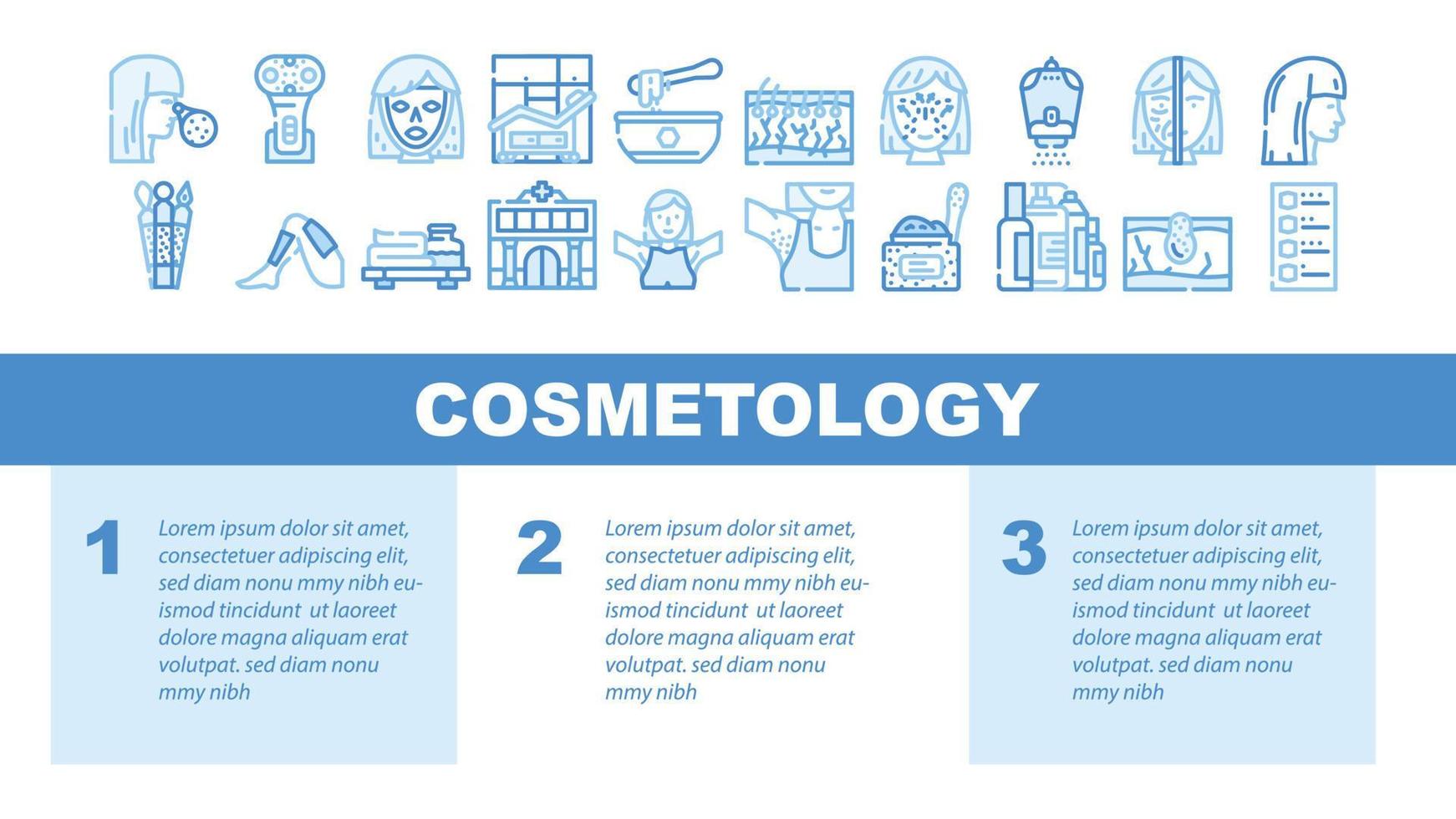 COSMETOLOGY

1 Lorem ipsum dolor sit amet, consectetuer adipiscing elit, sed diam nonu mmy nibh euismod tincidunt ut laoreet dolore magna aliquam erat volutpat. sed diam nonu mmy nibh

2 Lorem ipsum dolor sit amet, consectetuer adipiscing elit, sed diam nonu mmy nibh euismod tincidunt ut laoreet dolore magna aliquam erat volutpat. sed diam nonu mmy nibh

3 Lorem ipsum dolor sit amet, consectetuer adipiscing elit, sed diam nonu mmy nibh euismod tincidunt ut laoreet dolore magna aliquam erat volutpat. sed diam nonu mmy nibh